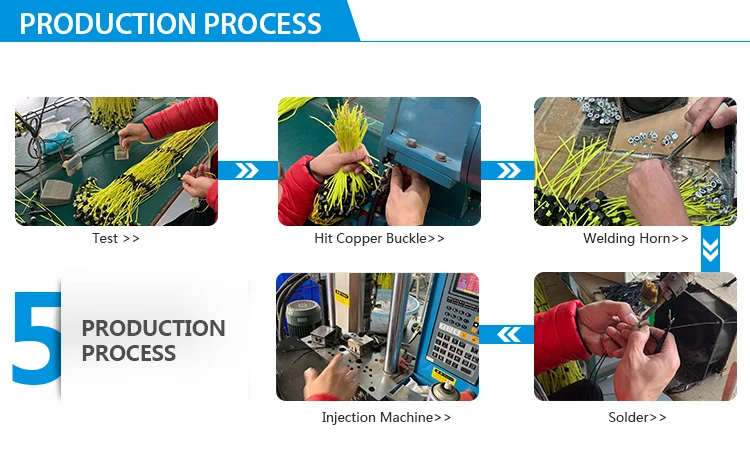 PRODUCTION PROCESS

Test >>

Hit Copper Buckle>>

Welding Horn>>

5 PRODUCTION PROCESS

Injection Machine>>

Solder>>